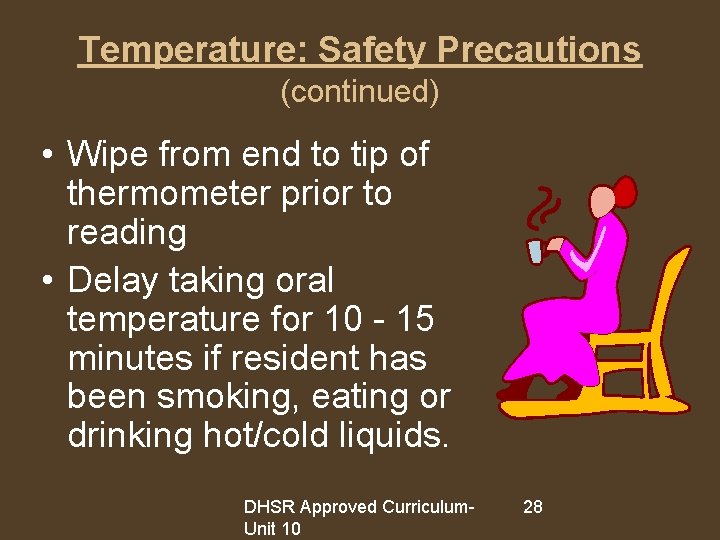 Temperature: Safety Precautions
(continued)

• Wipe from end to tip of thermometer prior to reading
• Delay taking oral temperature for 10 - 15 minutes if resident has been smoking, eating or drinking hot/cold liquids.

DHSR Approved Curriculum-Unit 10

28